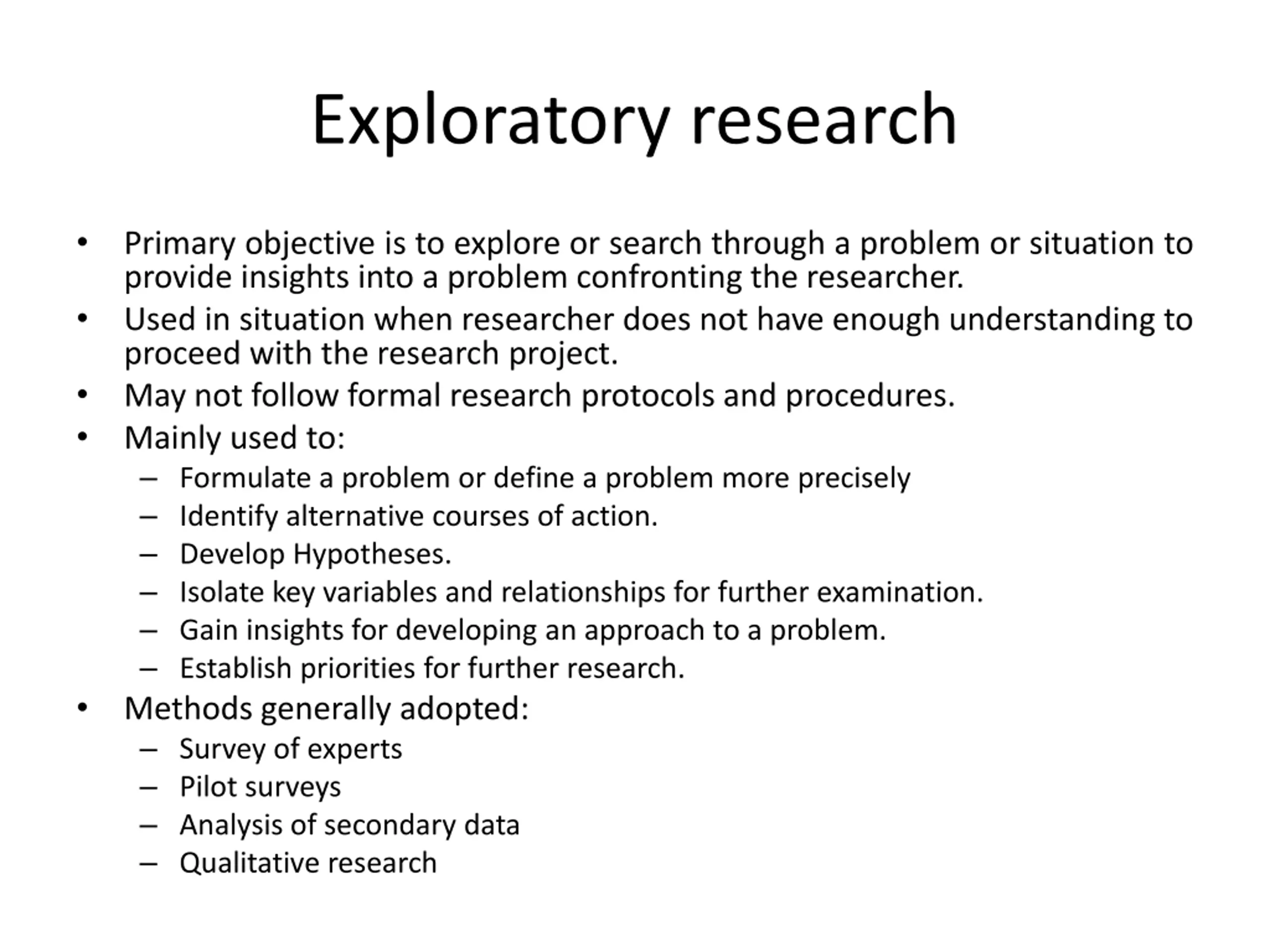 Exploratory research

• Primary objective is to explore or search through a problem or situation to provide insights into a problem confronting the researcher.
• Used in situation when researcher does not have enough understanding to proceed with the research project.
• May not follow formal research protocols and procedures.
• Mainly used to:
 – Formulate a problem or define a problem more precisely
 – Identify alternative courses of action.
 – Develop Hypotheses.
 – Isolate key variables and relationships for further examination.
 – Gain insights for developing an approach to a problem.
 – Establish priorities for further research.
• Methods generally adopted:
 – Survey of experts
 – Pilot surveys
 – Analysis of secondary data
 – Qualitative research